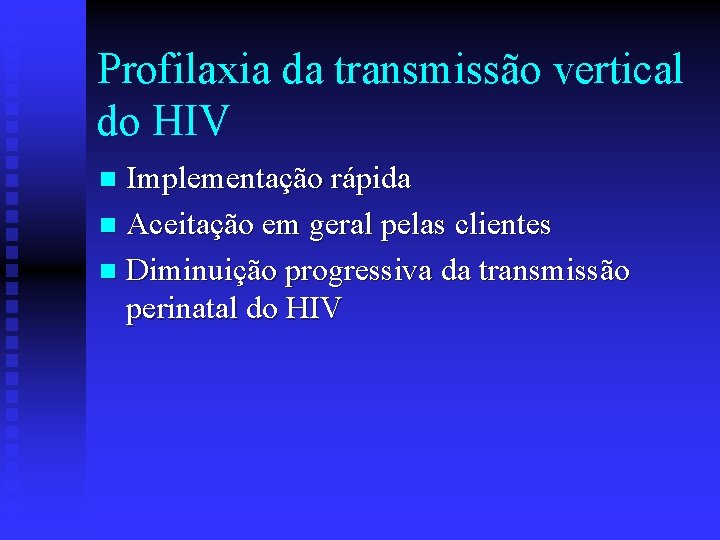 Profilaxia da transmissão vertical do HIV

- Implementação rápida
- Aceitação em geral pelas clientes
- Diminuição progressiva da transmissão perinatal do HIV